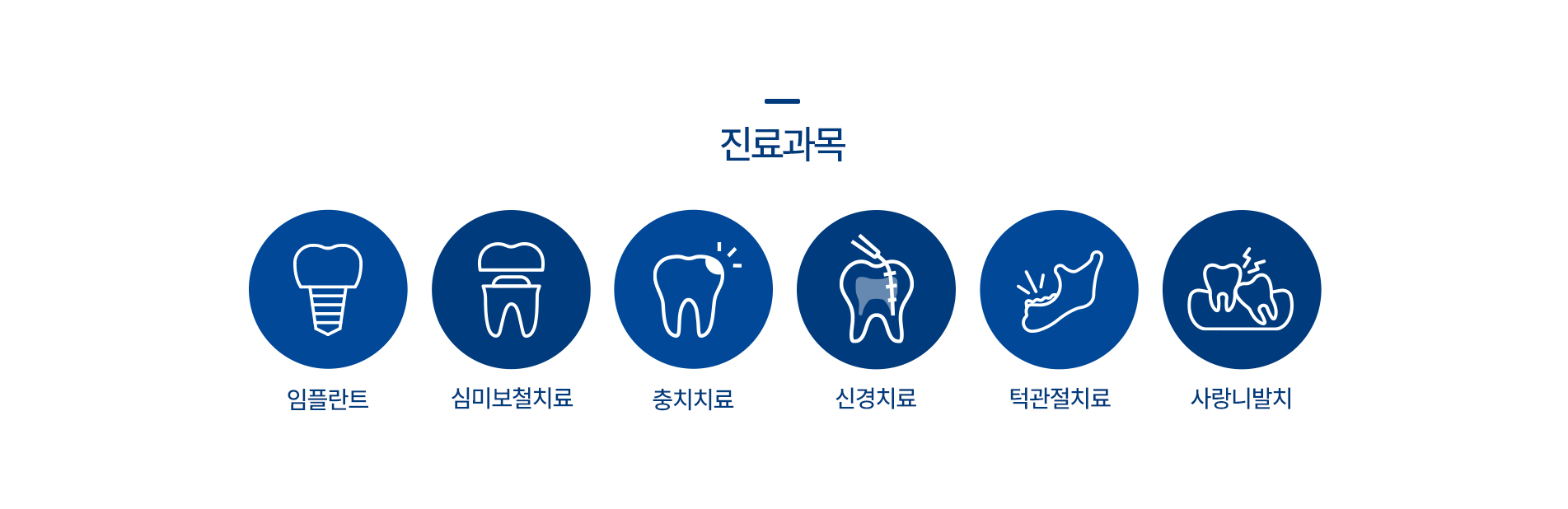 진료과목

임플란트

심미보철치료

충치치료

신경치료

턱관절치료

사랑니발치